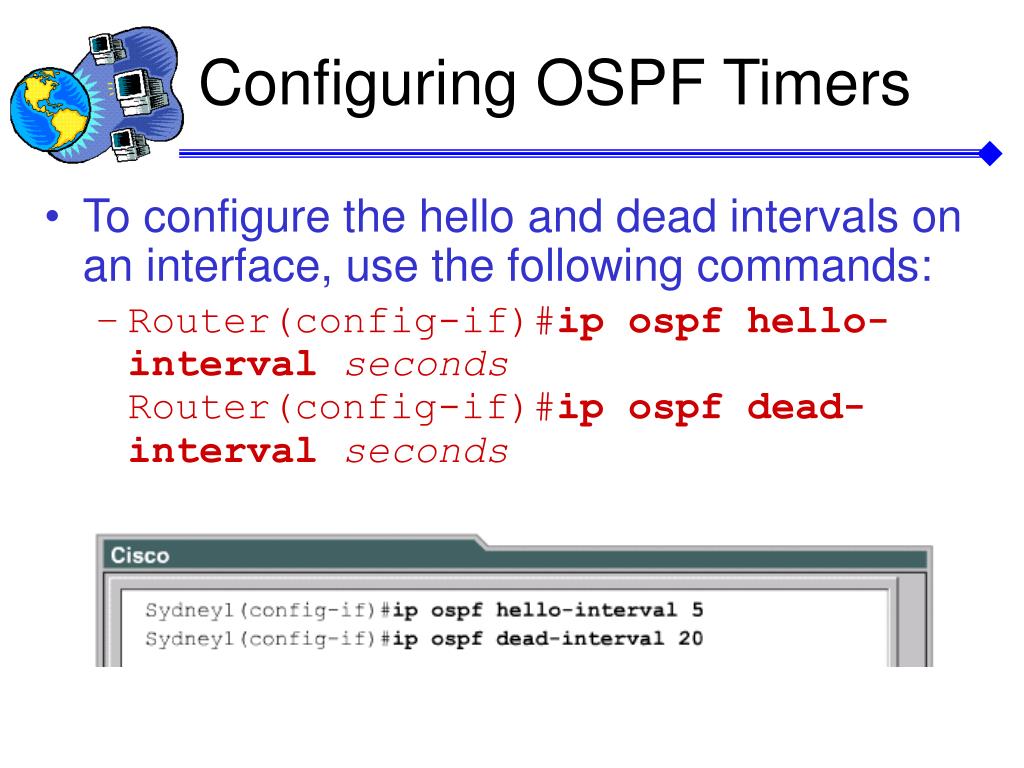 Configuring OSPF Timers

• To configure the hello and dead intervals on an interface, use the following commands:
– Router(config-if)#ip ospf hello-interval seconds
Router(config-if)#ip ospf dead-interval seconds

Cisco

Sydney1(config-if)#ip ospf hello-interval 5
Sydney1(config-if)#ip ospf dead-interval 20